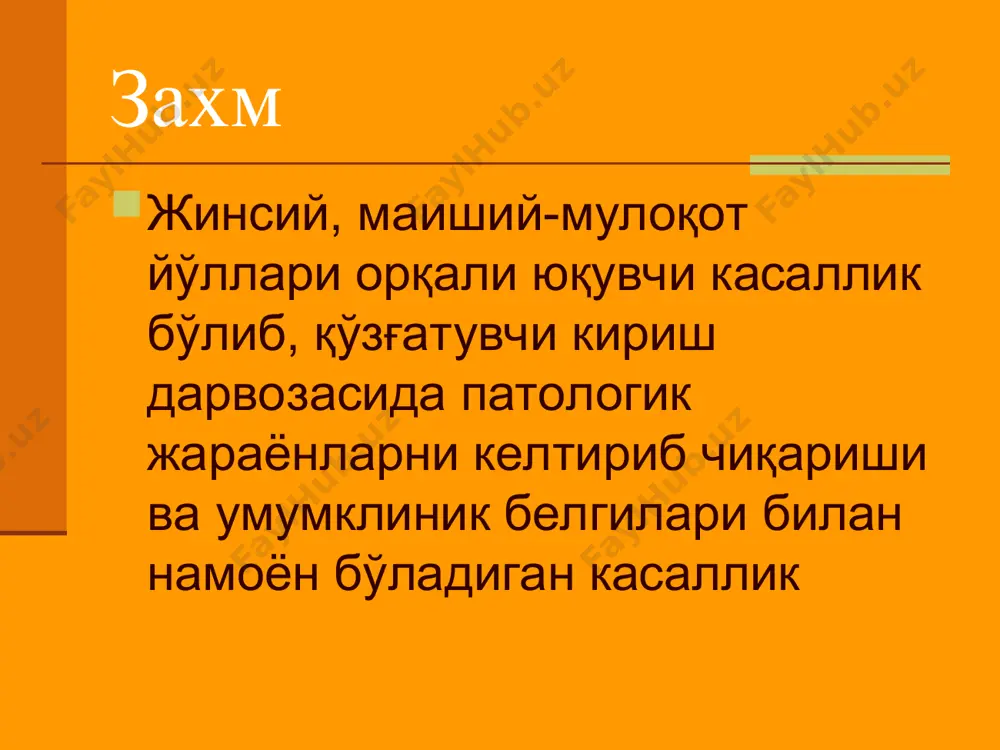 Захм

Жинсий, маиший-мулоқот йўллари орқали юқувчи касаллик бўлиб, қўзғатувчи кириш дарвозасида патологик жараёнларни келтириб чиқариши ва умумклиник белгилари билан намоён бўладиган касаллик

FaylHub.uz